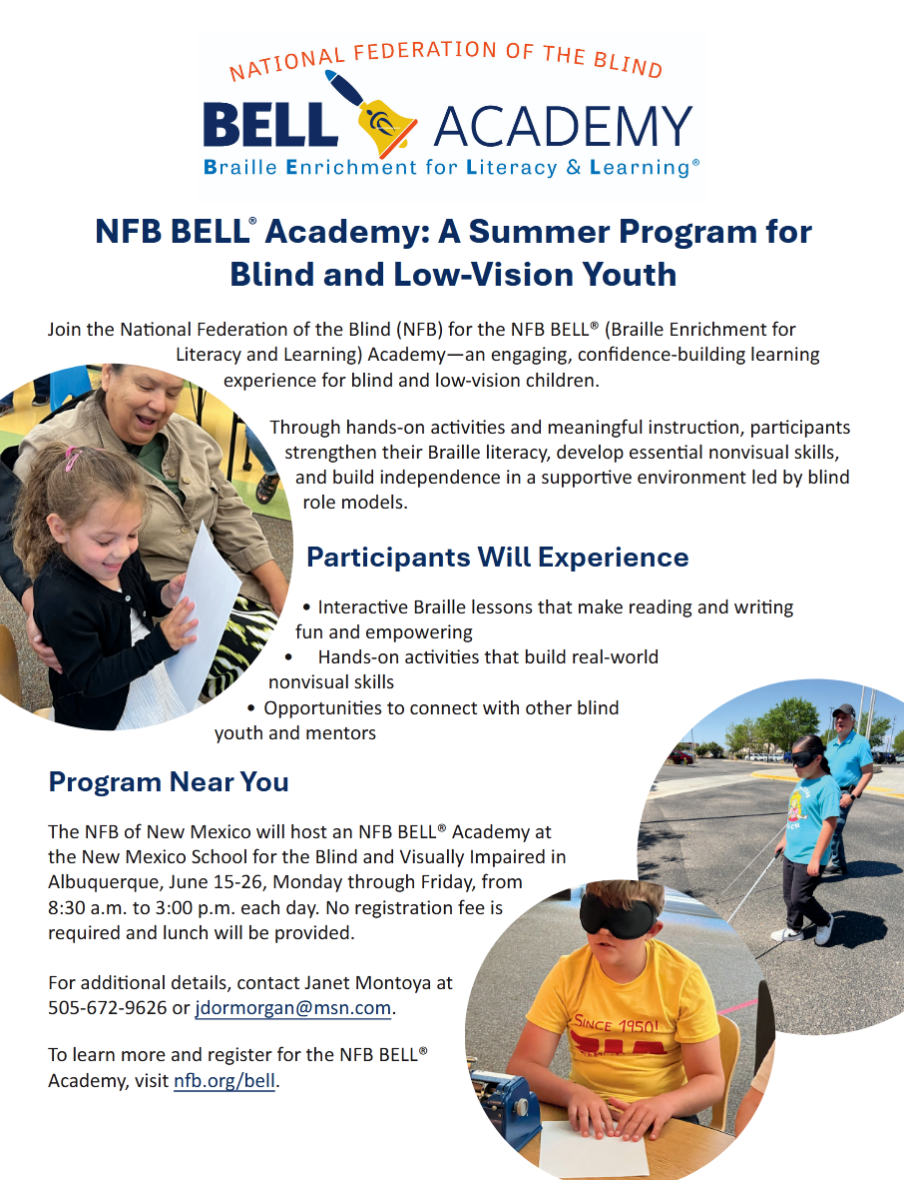 NATIONAL FEDERATION OF THE BLIND
BELL ACADEMY
Braille Enrichment for Literacy & Learning®

NFB BELL® Academy: A Summer Program for Blind and Low-Vision Youth

Join the National Federation of the Blind (NFB) for the NFB BELL® (Braille Enrichment for Literacy and Learning) Academy—an engaging, confidence-building learning experience for blind and low-vision children.

Through hands-on activities and meaningful instruction, participants strengthen their Braille literacy, develop essential nonvisual skills, and build independence in a supportive environment led by blind role models.

Participants Will Experience

• Interactive Braille lessons that make reading and writing fun and empowering
• Hands-on activities that build real-world nonvisual skills
• Opportunities to connect with other blind youth and mentors

Program Near You

The NFB of New Mexico will host an NFB BELL® Academy at the New Mexico School for the Blind and Visually Impaired in Albuquerque, June 15-26, Monday through Friday, from 8:30 a.m. to 3:00 p.m. each day. No registration fee is required and lunch will be provided.

For additional details, contact Janet Montoya at 505-672-9626 or jdormorgan@msn.com.

To learn more and register for the NFB BELL® Academy, visit nfb.org/bell.

SINCE 1950!